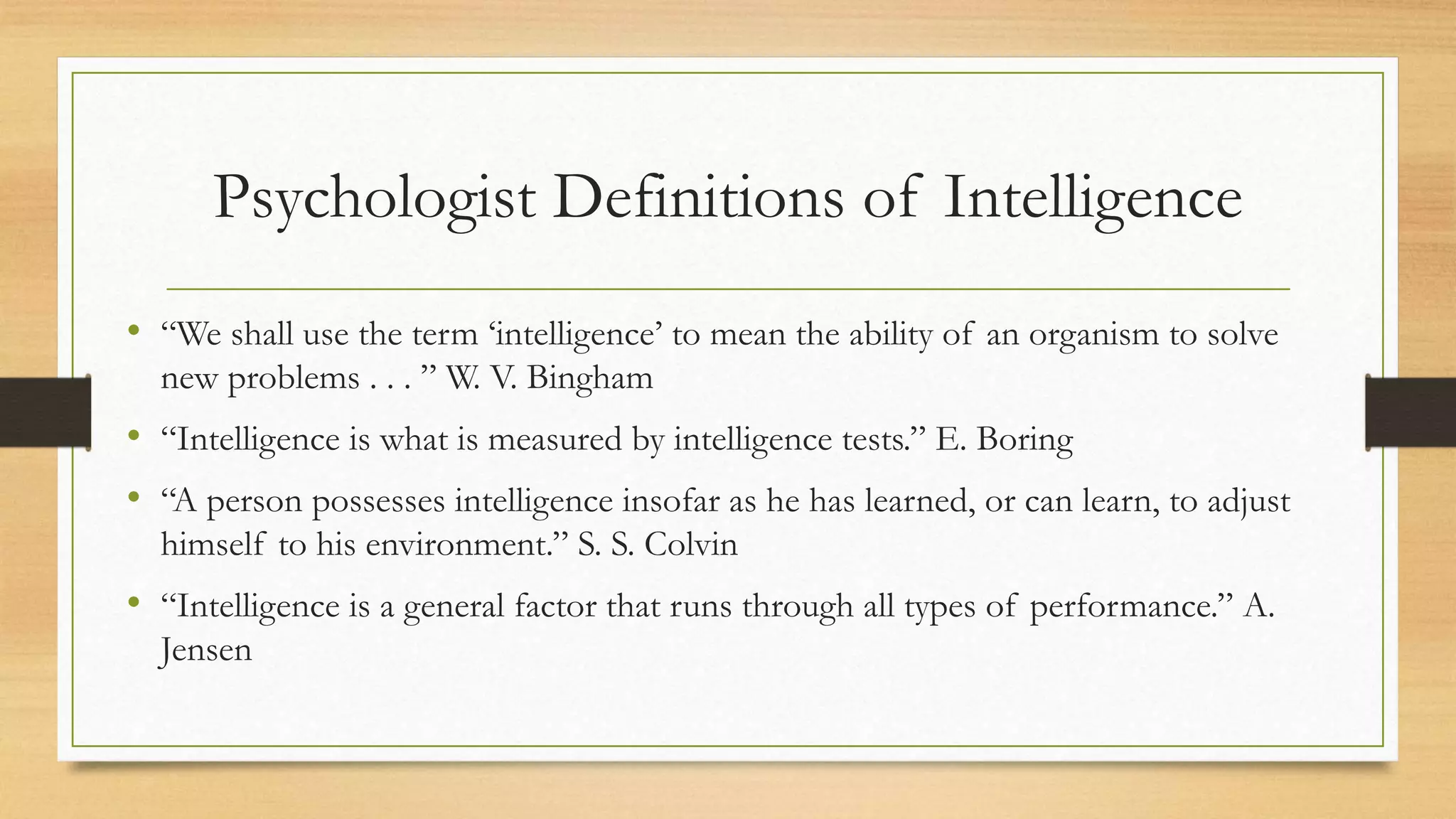 Psychologist Definitions of Intelligence

• “We shall use the term ‘intelligence’ to mean the ability of an organism to solve new problems . . . ” W. V. Bingham

• “Intelligence is what is measured by intelligence tests.” E. Boring

• “A person possesses intelligence insofar as he has learned, or can learn, to adjust himself to his environment.” S. S. Colvin

• “Intelligence is a general factor that runs through all types of performance.” A. Jensen